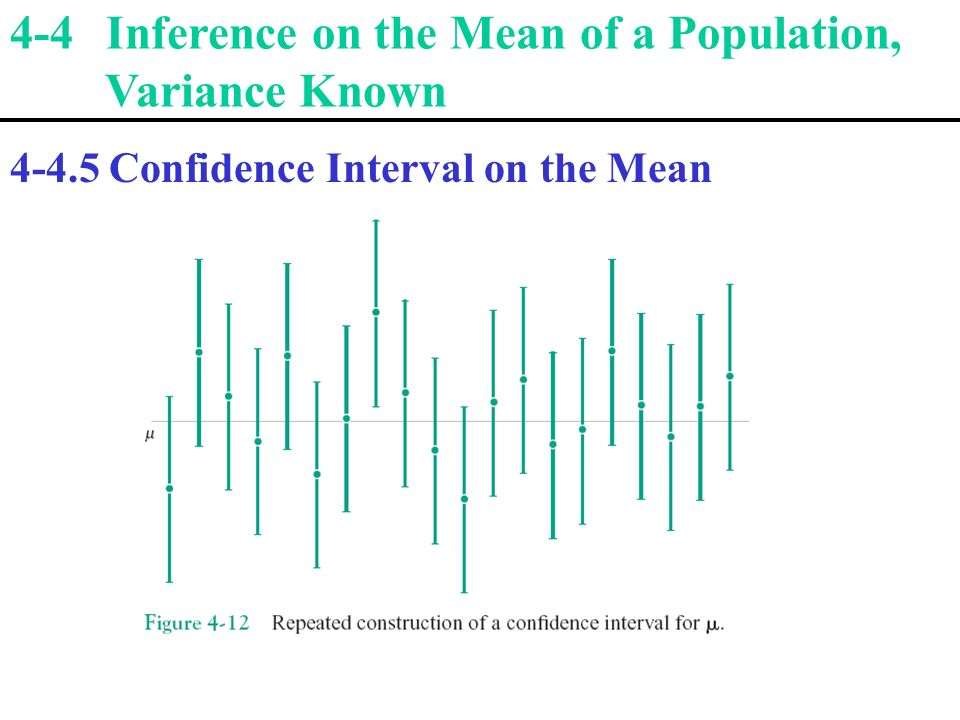 4-4 Inference on the Mean of a Population, Variance Known

4-4.5 Confidence Interval on the Mean

$\mu$

Figure 4-12 Repeated construction of a confidence interval for $\mu$.